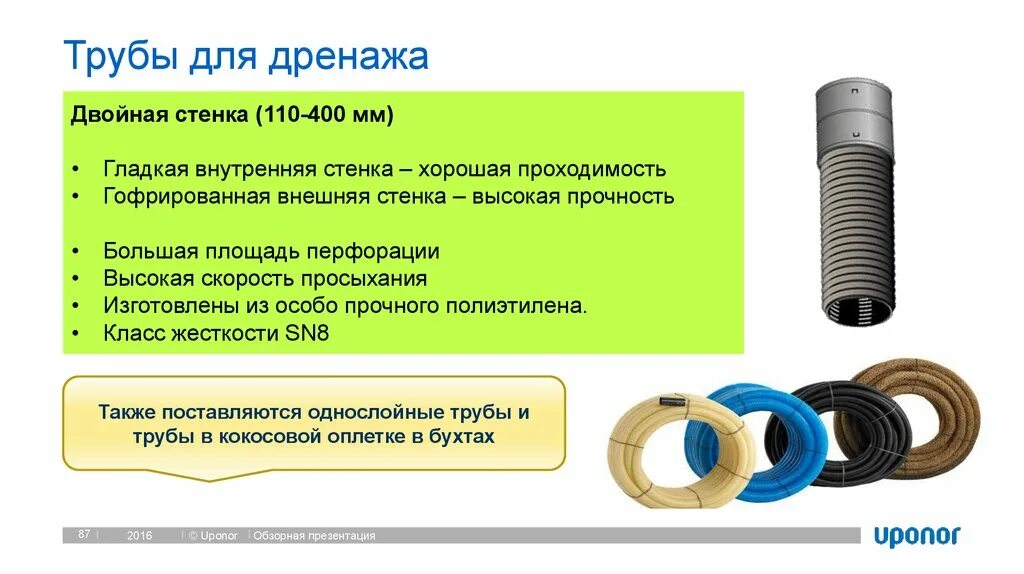 Трубы для дренажа

Двойная стенка (110-400 мм)

• Гладкая внутренняя стенка – хорошая проходимость
• Гофрированная внешняя стенка – высокая прочность

• Большая площадь перфорации
• Высокая скорость просыхания
• Изготовлены из особо прочного полиэтилена.
• Класс жесткости SN8

Также поставляются однослойные трубы и трубы в кокосовой оплетке в бухтах

87 | 2016 | © Uponor | Обзорная презентация

uponor